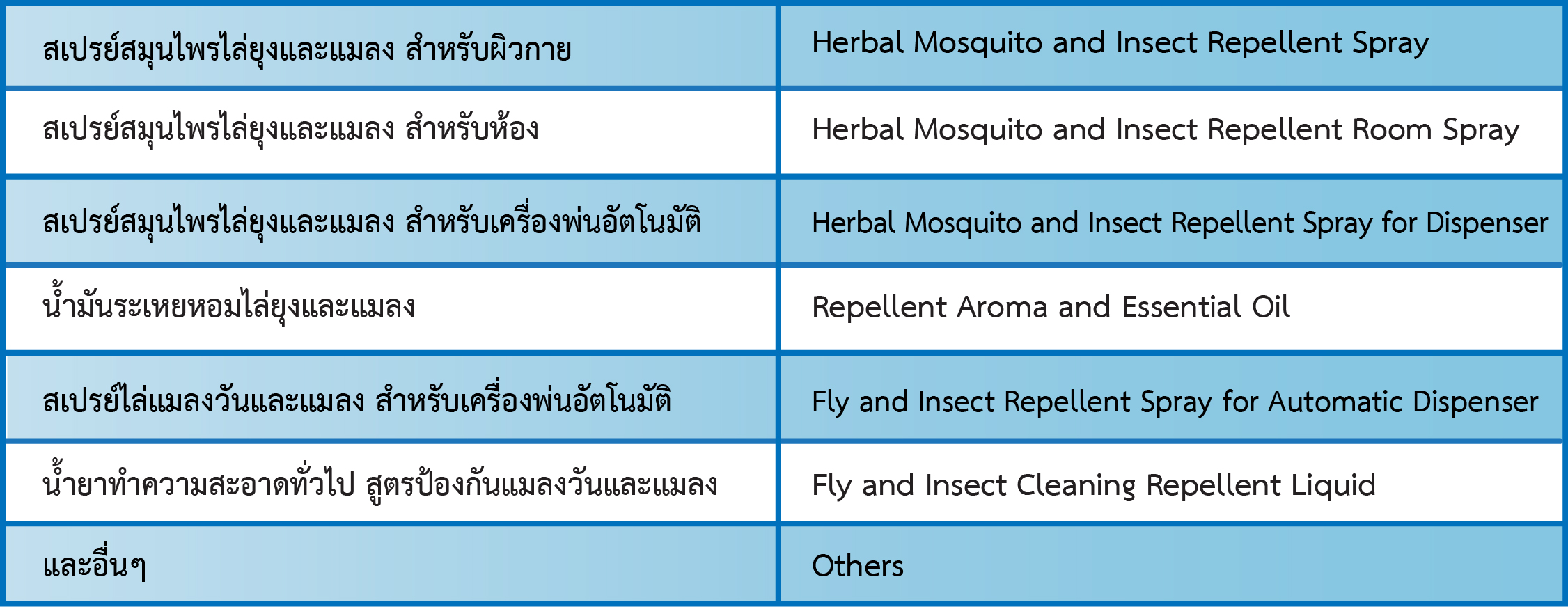 | | |
|---|---|
| สเปรย์สมุนไพรไล่ยุงและแมลง สำหรับผิวกาย | Herbal Mosquito and Insect Repellent Spray |
| สเปรย์สมุนไพรไล่ยุงและแมลง สำหรับห้อง | Herbal Mosquito and Insect Repellent Room Spray |
| สเปรย์สมุนไพรไล่ยุงและแมลง สำหรับเครื่องพ่นอัตโนมัติ | Herbal Mosquito and Insect Repellent Spray for Dispenser |
| น้ำมันระเหยหอมไล่ยุงและแมลง | Repellent Aroma and Essential Oil |
| สเปรย์ไล่แมลงวันและแมลง สำหรับเครื่องพ่นอัตโนมัติ | Fly and Insect Repellent Spray for Automatic Dispenser |
| น้ำยาทำความสะอาดทั่วไป สูตรป้องกันแมลงวันและแมลง | Fly and Insect Cleaning Repellent Liquid |
| และอื่นๆ | Others |